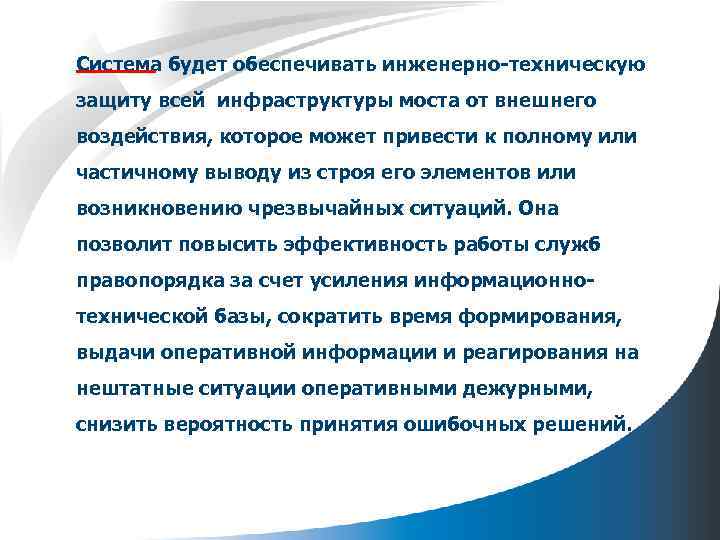 Система будет обеспечивать инженерно-техническую защиту всей инфраструктуры моста от внешнего воздействия, которое может привести к полному или частичному выводу из строя его элементов или возникновению чрезвычайных ситуаций. Она позволит повысить эффективность работы служб правопорядка за счет усиления информационно-технической базы, сократить время формирования, выдачи оперативной информации и реагирования на нештатные ситуации оперативными дежурными, снизить вероятность принятия ошибочных решений.